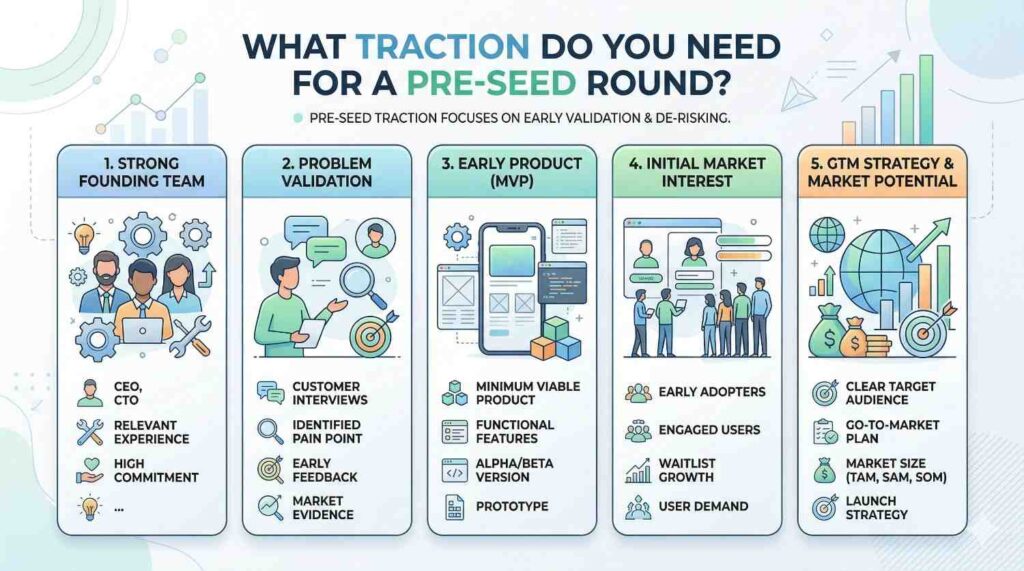 WHAT TRACTION DO YOU NEED FOR A PRE-SEED ROUND?

PRE-SEED TRACTION FOCUSES ON EARLY VALIDATION & DE-RISKING.

1. STRONG FOUNDING TEAM

CEO, CTO

RELEVANT EXPERIENCE

HIGH COMMITMENT

...

2. PROBLEM VALIDATION

CUSTOMER INTERVIEWS

IDENTIFIED PAIN POINT

EARLY FEEDBACK

MARKET EVIDENCE

3. EARLY PRODUCT (MVP)

MINIMUM VIABLE PRODUCT

FUNCTIONAL FEATURES

ALPHA/BETA VERSION

PROTOTYPE

4. INITIAL MARKET INTEREST

EARLY ADOPTERS

ENGAGED USERS

WAITLIST GROWTH

USER DEMAND

5. GTM STRATEGY & MARKET POTENTIAL

CLEAR TARGET AUDIENCE

GO-TO-MARKET PLAN

MARKET SIZE (TAM, SAM, SOM)

LAUNCH STRATEGY